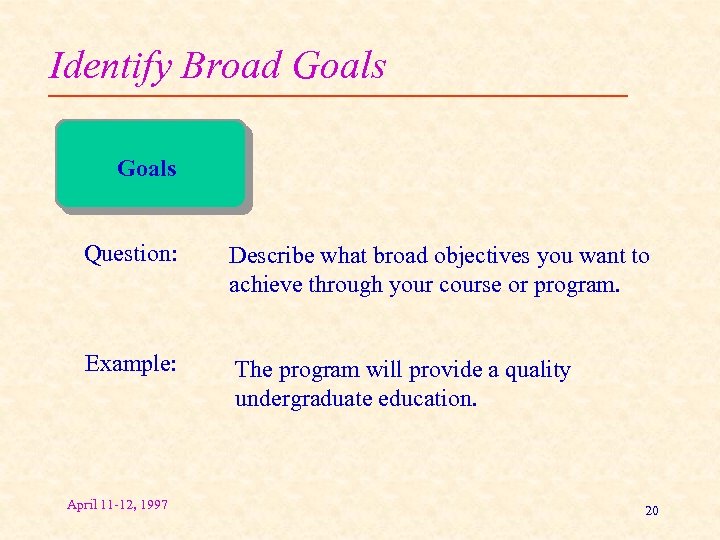 Identify Broad Goals

Goals

Question: Describe what broad objectives you want to achieve through your course or program.

Example: The program will provide a quality undergraduate education.

April 11-12, 1997

20